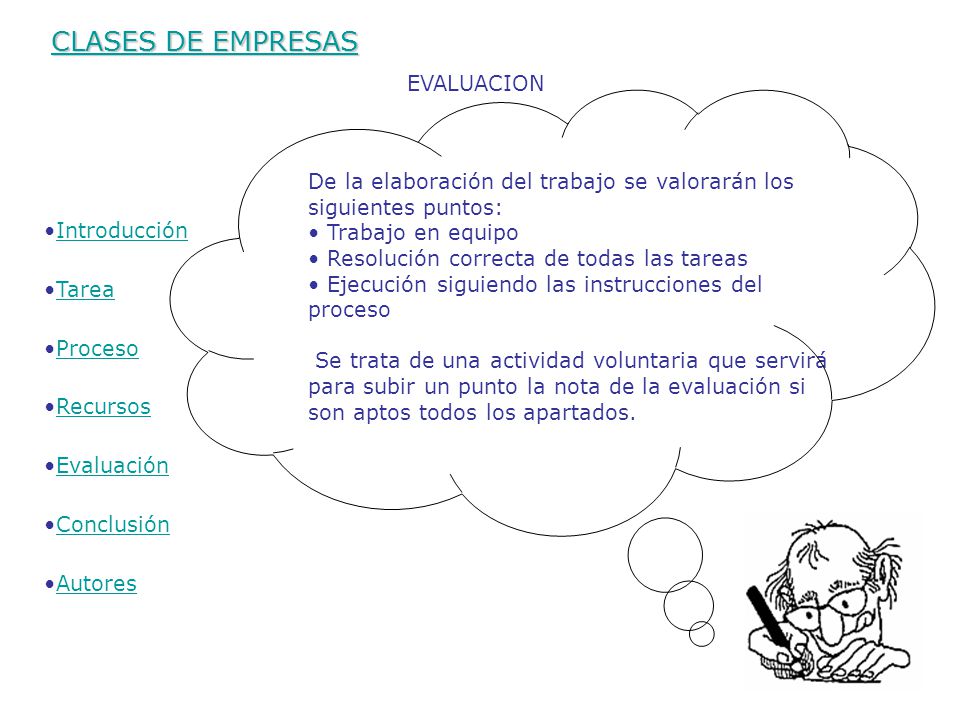 CLASES DE EMPRESAS

EVALUACION

•Introducción

•Tarea

•Proceso

•Recursos

•Evaluación

•Conclusión

•Autores

De la elaboración del trabajo se valorarán los siguientes puntos:
• Trabajo en equipo
• Resolución correcta de todas las tareas
• Ejecución siguiendo las instrucciones del proceso

Se trata de una actividad voluntaria que servirá para subir un punto la nota de la evaluación si son aptos todos los apartados.